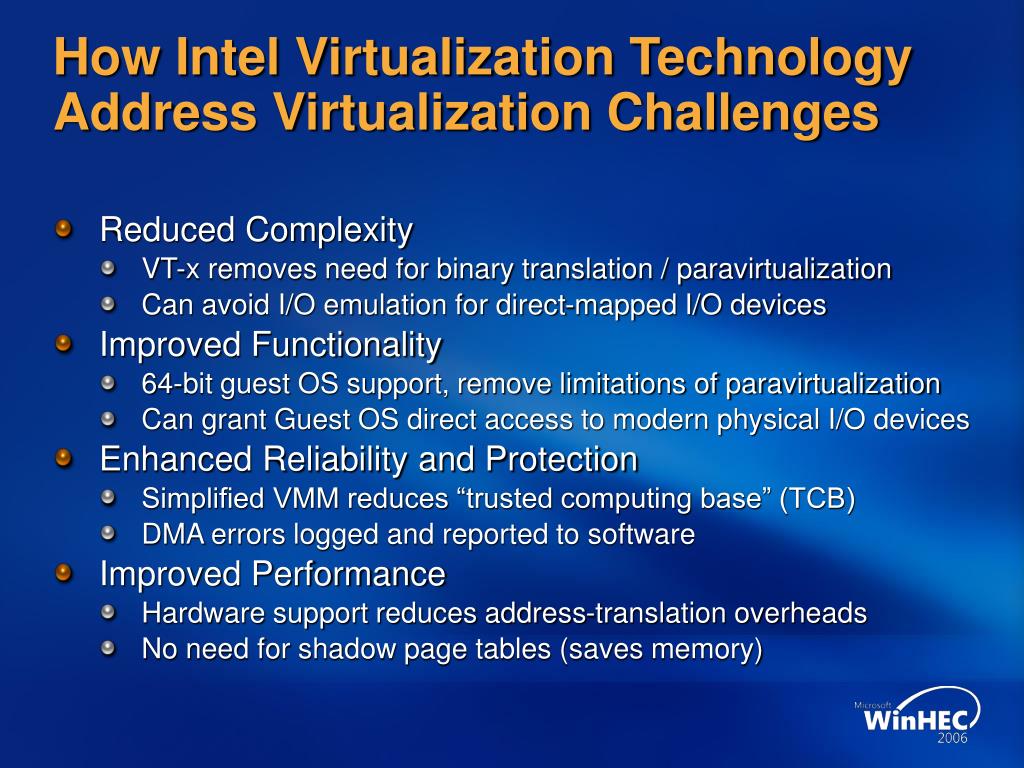 How Intel Virtualization Technology Address Virtualization Challenges

Reduced Complexity
VT-x removes need for binary translation / paravirtualization
Can avoid I/O emulation for direct-mapped I/O devices
Improved Functionality
64-bit guest OS support, remove limitations of paravirtualization
Can grant Guest OS direct access to modern physical I/O devices
Enhanced Reliability and Protection
Simplified VMM reduces “trusted computing base” (TCB)
DMA errors logged and reported to software
Improved Performance
Hardware support reduces address-translation overheads
No need for shadow page tables (saves memory)

Microsoft WinHEC 2006